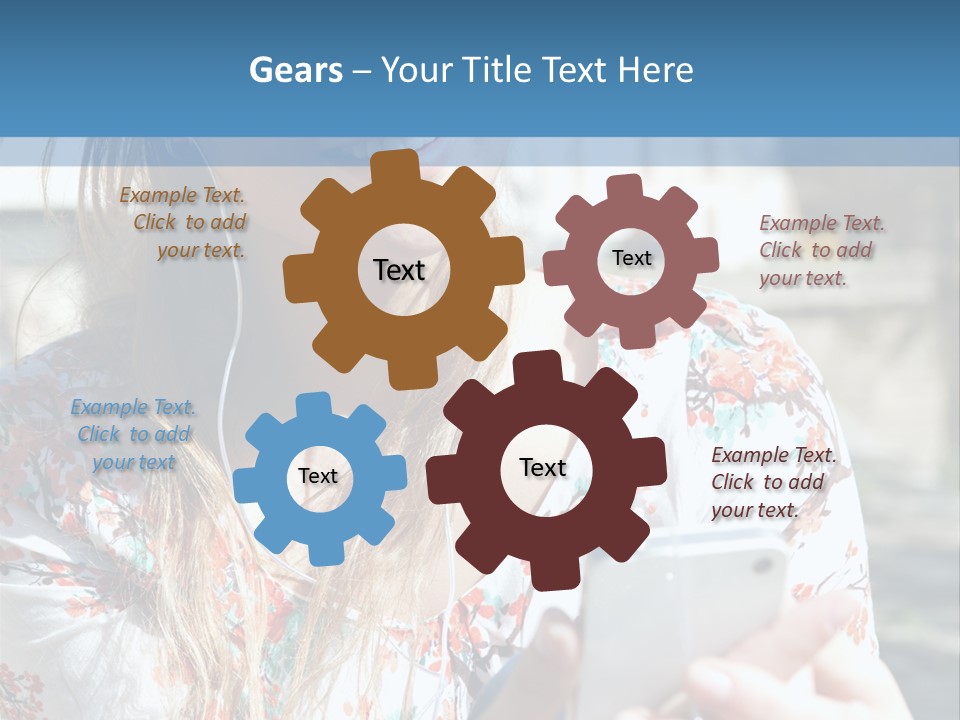 Gears – Your Title Text Here

Example Text. Click to add your text.

Text

Text

Example Text. Click to add your text.

Example Text. Click to add your text

Text

Text

Example Text. Click to add your text.